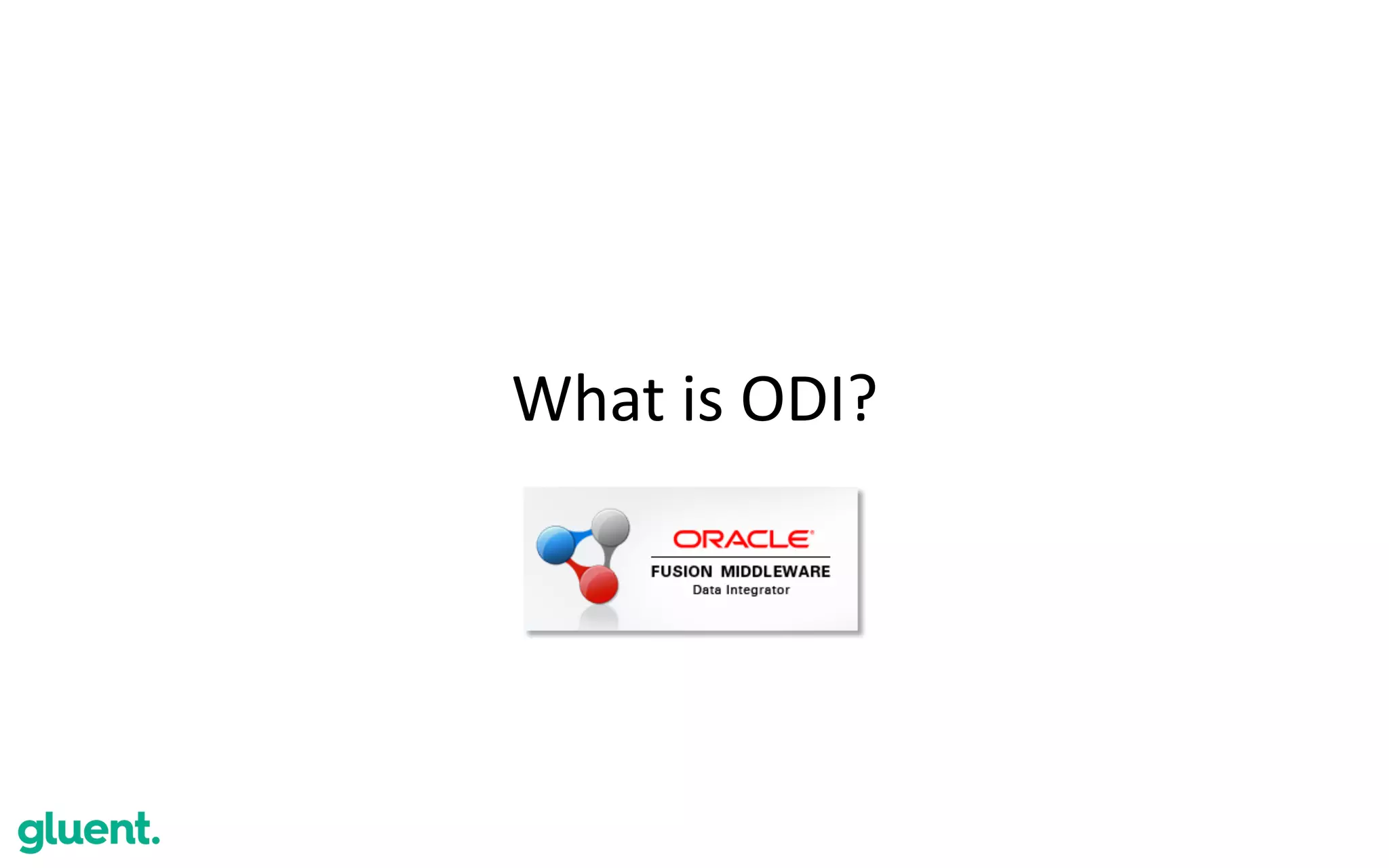 What is ODI?

ORACLE
FUSION MIDDLEWARE
Data Integrator

gluent.